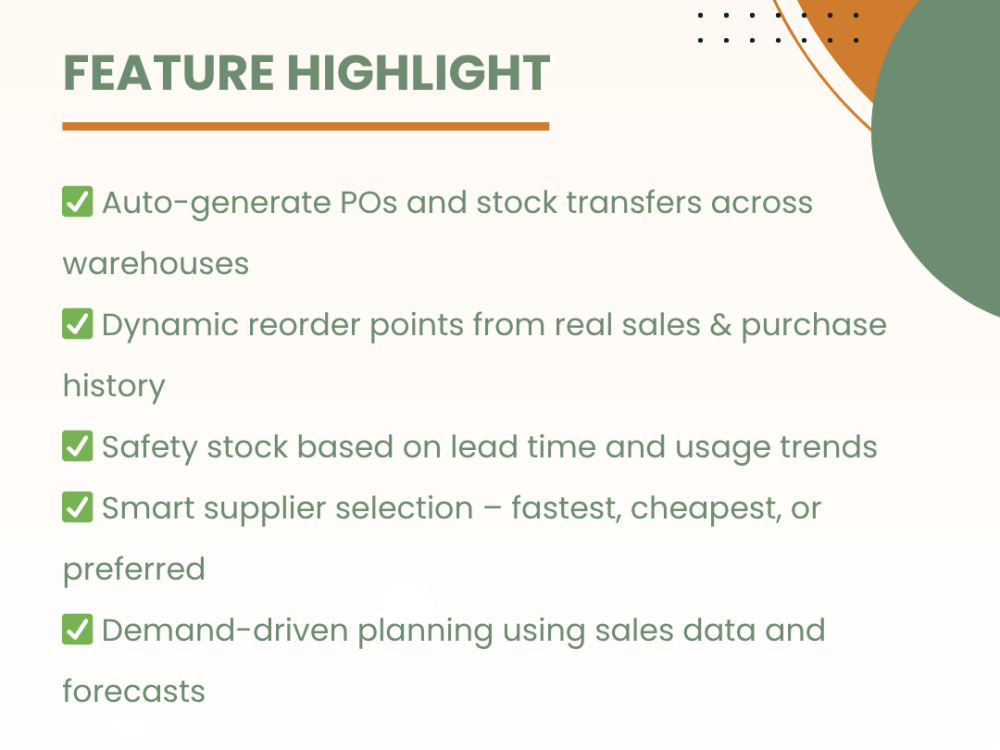 FEATURE HIGHLIGHT

✅ Auto-generate POs and stock transfers across warehouses

✅ Dynamic reorder points from real sales & purchase history

✅ Safety stock based on lead time and usage trends

✅ Smart supplier selection – fastest, cheapest, or preferred

✅ Demand-driven planning using sales data and forecasts